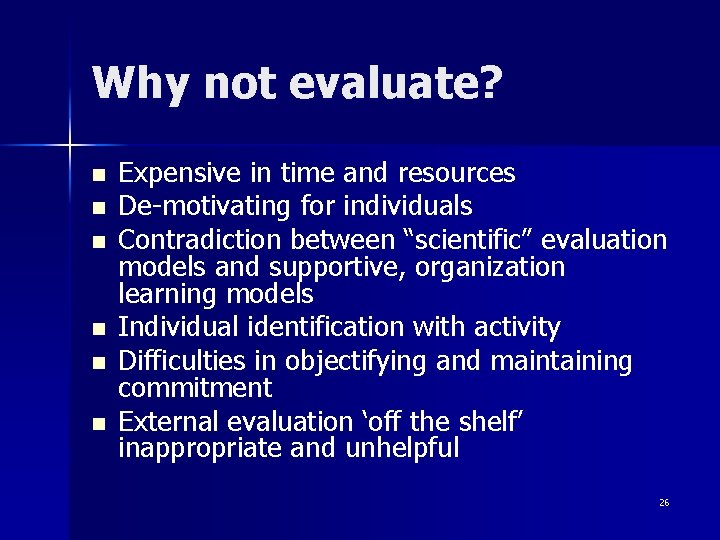 Why not evaluate?

- Expensive in time and resources
- De-motivating for individuals
- Contradiction between “scientific” evaluation models and supportive, organization learning models
- Individual identification with activity
- Difficulties in objectifying and maintaining commitment
- External evaluation ‘off the shelf’ inappropriate and unhelpful

26